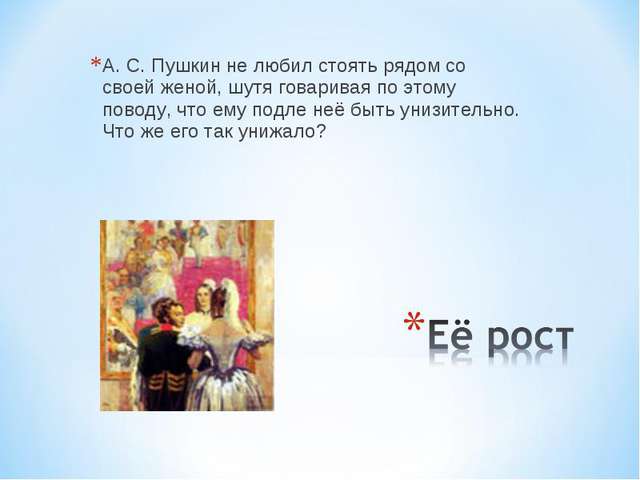 *А. С. Пушкин не любил стоять рядом со своей женой, шутя говаривая по этому поводу, что ему подле неё быть унизительно. Что же его так унижало?

*Её рост